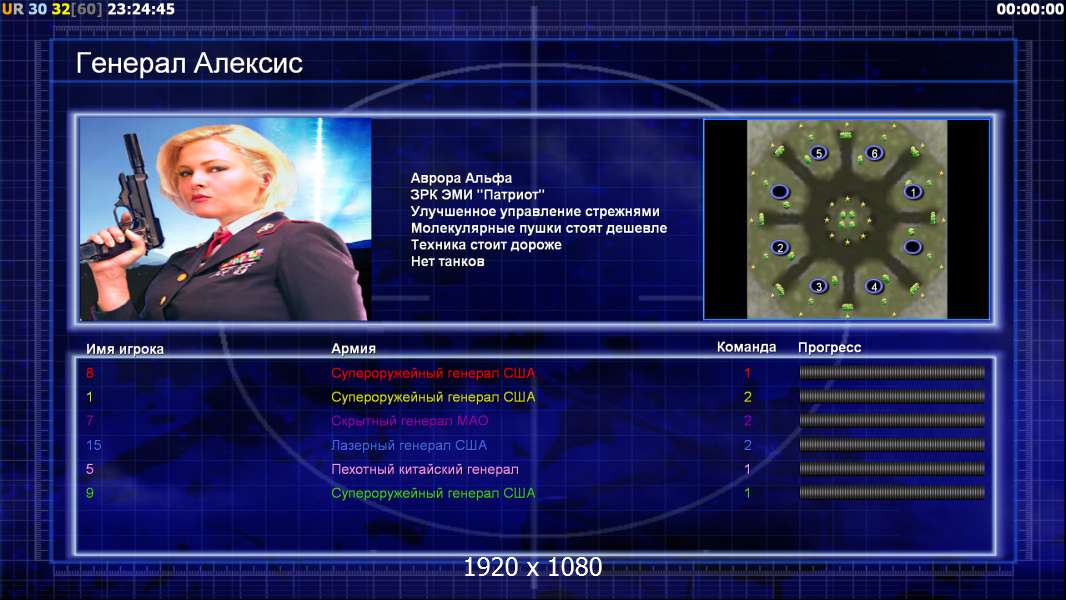 UR 30 32[60] 23:24:45

00:00:00

Генерал Алексис

Аврора Альфа
ЗРК ЭМИ "Патриот"
Улучшенное управление стрежнями
Молекулярные пушки стоят дешевле
Техника стоит дороже
Нет танков

5 6 1 2 3 4

| Имя игрока | Армия | Команда | Прогресс |
|---|---|---|---|
| 8 | Супероружейный генерал США | 1 | |
| 1 | Супероружейный генерал США | 2 | |
| 7 | Скрытный генерал МАО | 2 | |
| 15 | Лазерный генерал США | 2 | |
| 5 | Пехотный китайский генерал | 1 | |
| 9 | Супероружейный генерал США | 1 | |

1920 x 1080